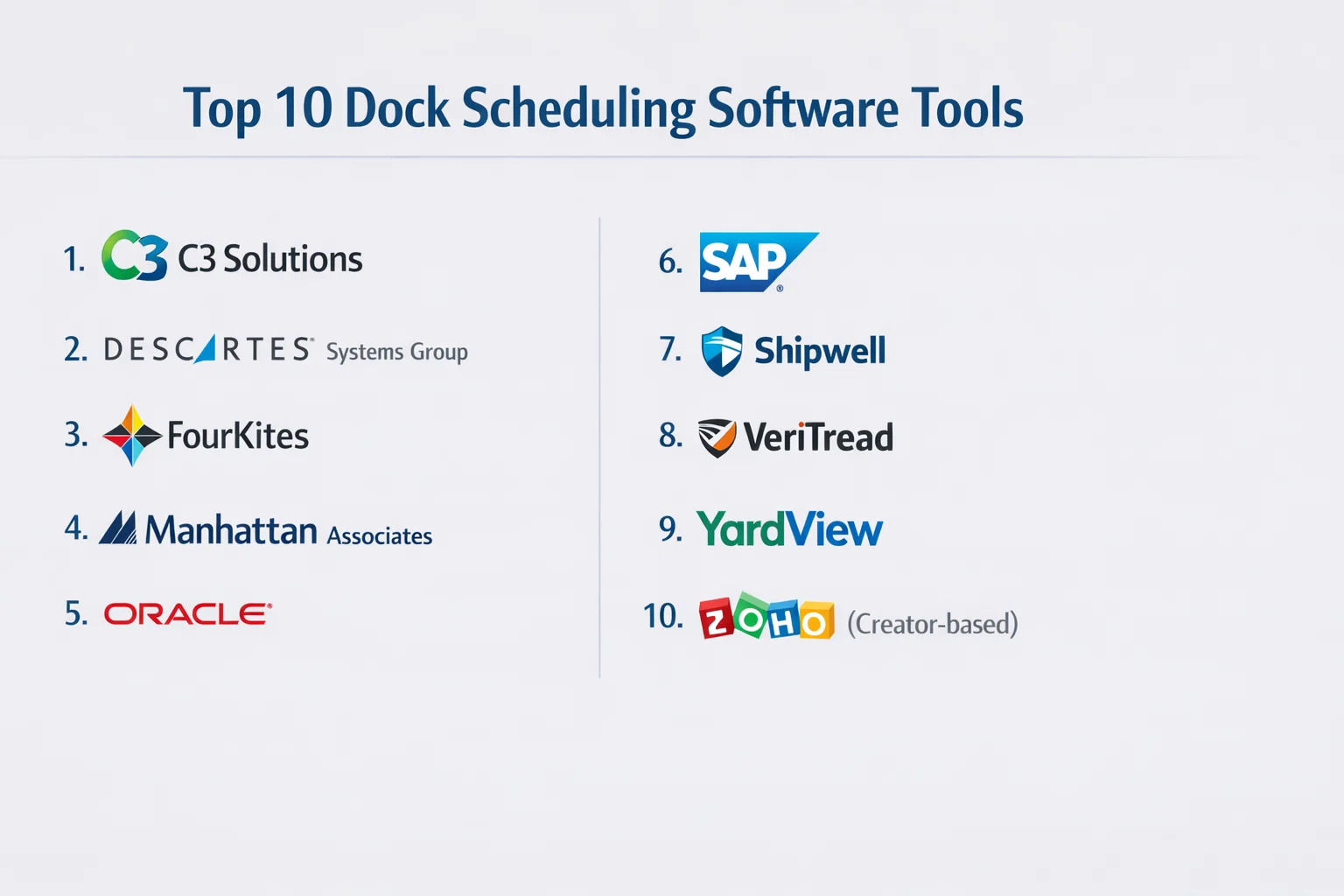 Top 10 Dock Scheduling Software Tools

1. C3 C3 Solutions

2. DESCARTES Systems Group

3. FourKites

4. Manhattan Associates

5. ORACLE

6. SAP

7. Shipwell

8. VeriTread

9. YardView

10. ZOHO (Creator-based)